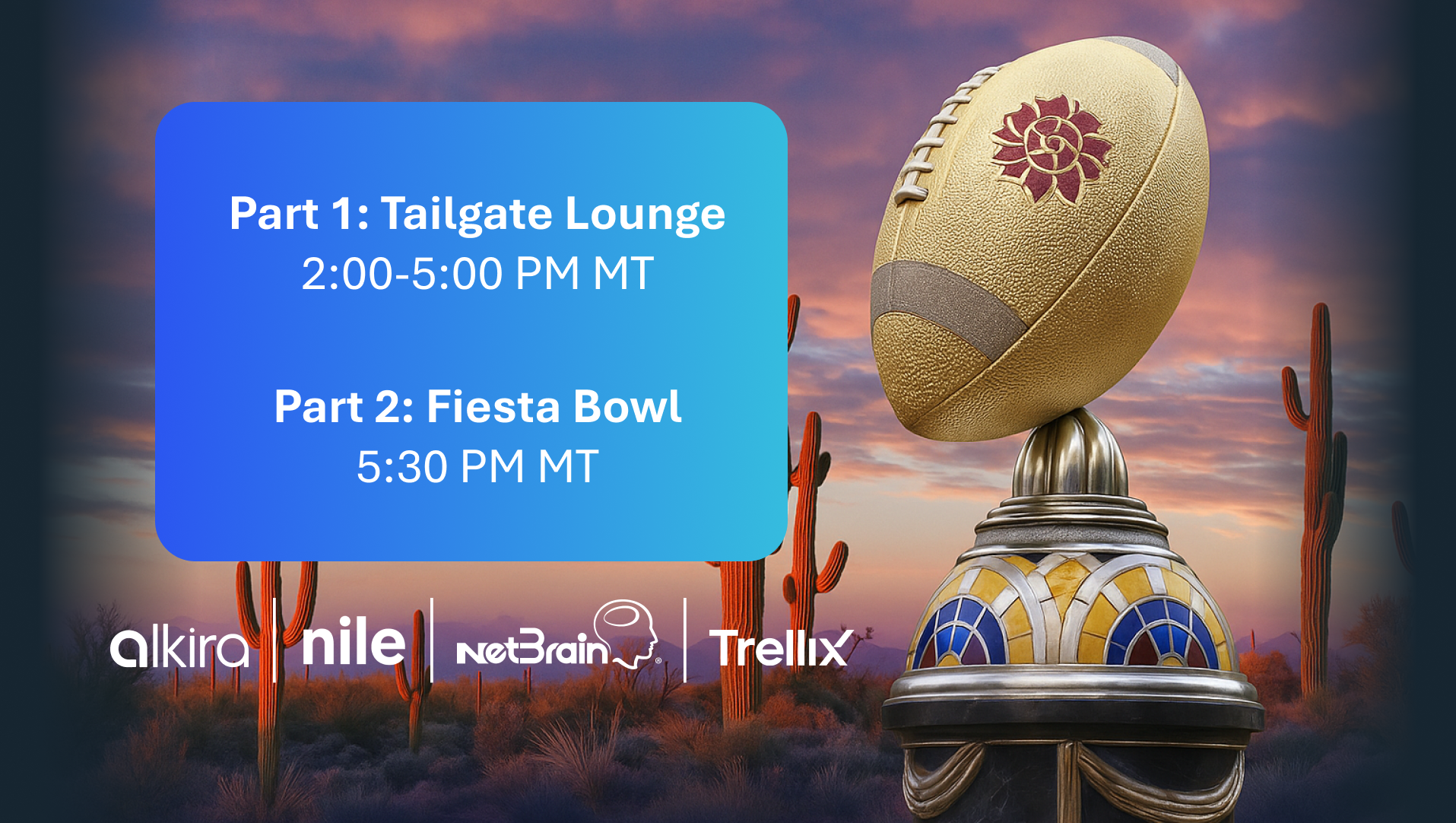 Part 1: Tailgate Lounge
2:00-5:00 PM MT

Part 2: Fiesta Bowl
5:30 PM MT

alkira | nile | NetBrain | Trellix